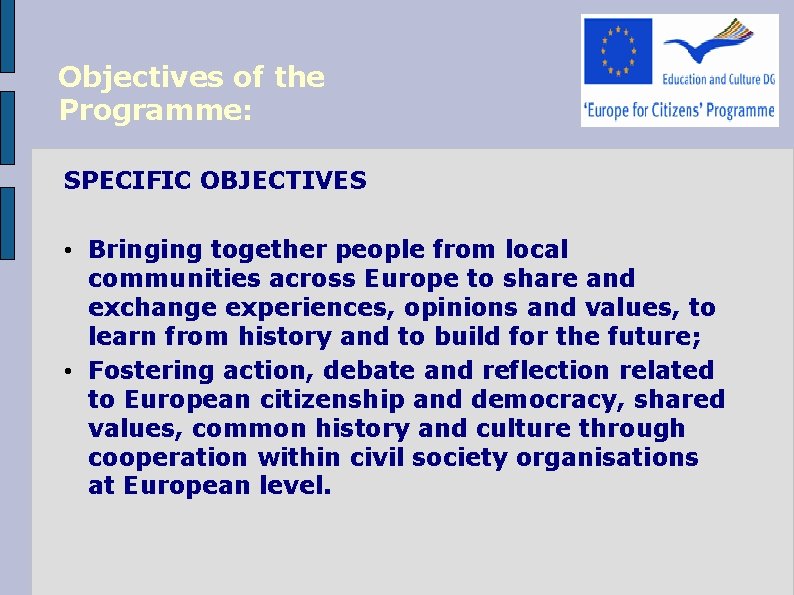 Objectives of the Programme:

Education and Culture DG
'Europe for Citizens' Programme

SPECIFIC OBJECTIVES

• Bringing together people from local communities across Europe to share and exchange experiences, opinions and values, to learn from history and to build for the future;
• Fostering action, debate and reflection related to European citizenship and democracy, shared values, common history and culture through cooperation within civil society organisations at European level.